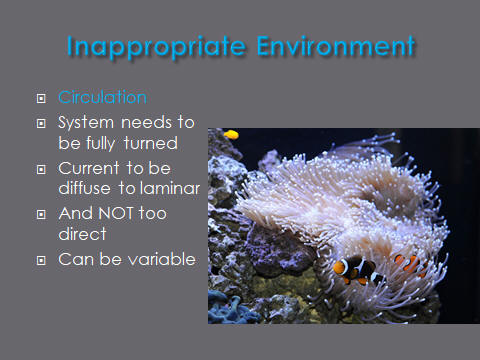 Inappropriate Environment

- Circulation
- System needs to be fully turned
- Current to be diffuse to laminar
- And NOT too direct
- Can be variable